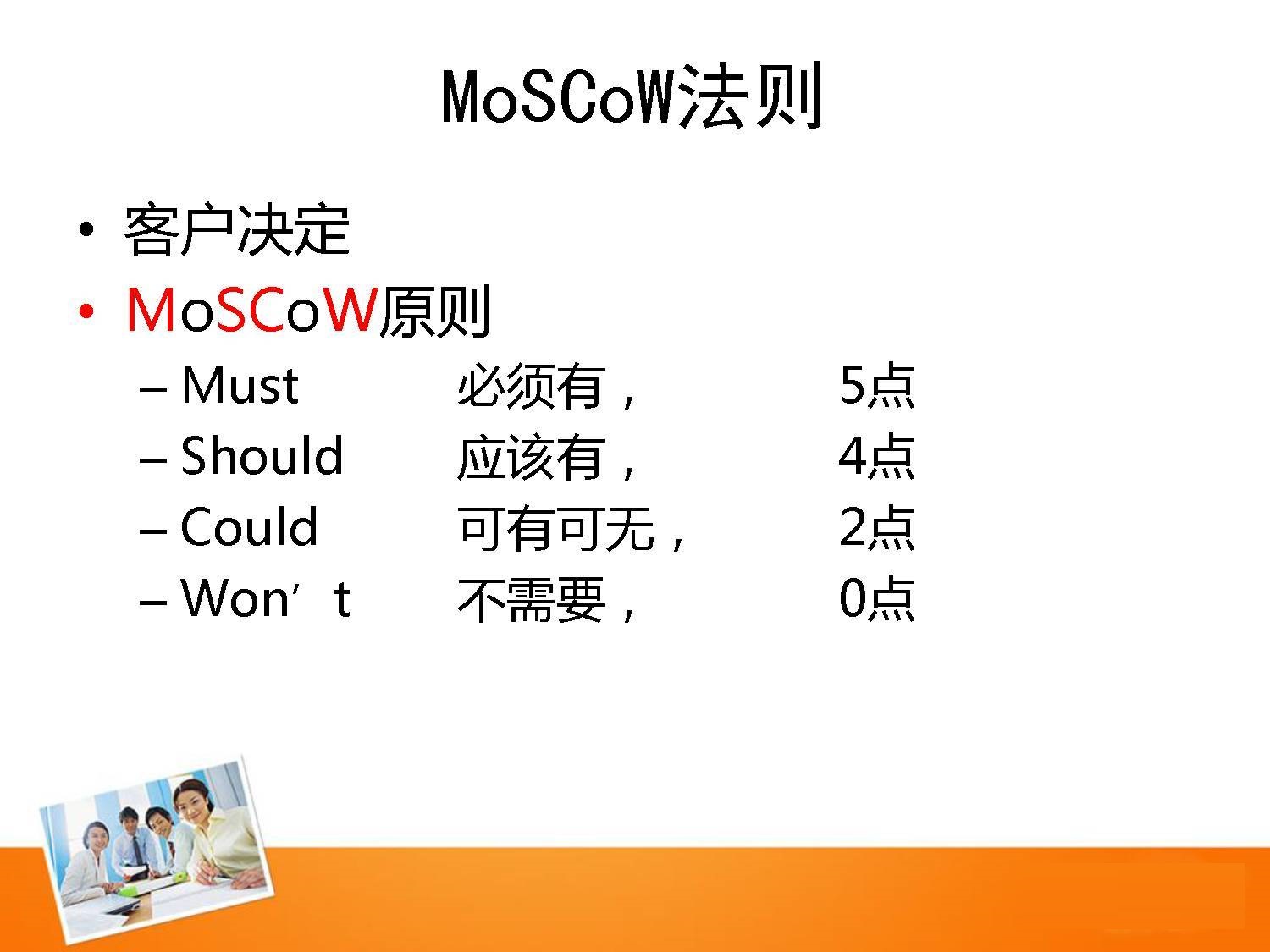 MoSCoW法则

• 客户决定
• MoSCoW原则
– Must 必须有， 5点
– Should 应该有， 4点
– Could 可有可无， 2点
– Won’t 不需要， 0点